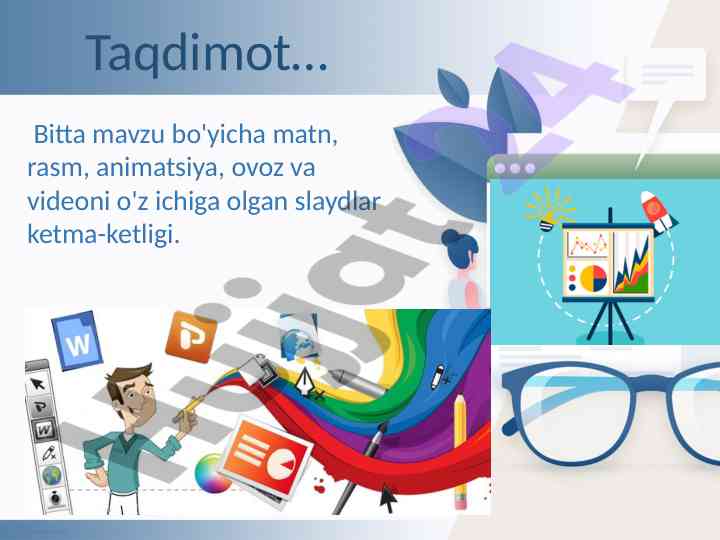 Taqdimot...

Bitta mavzu bo'yicha matn, rasm, animatsiya, ovoz va videoni o'z ichiga olgan slaydlar ketma-ketligi.

W

P

W